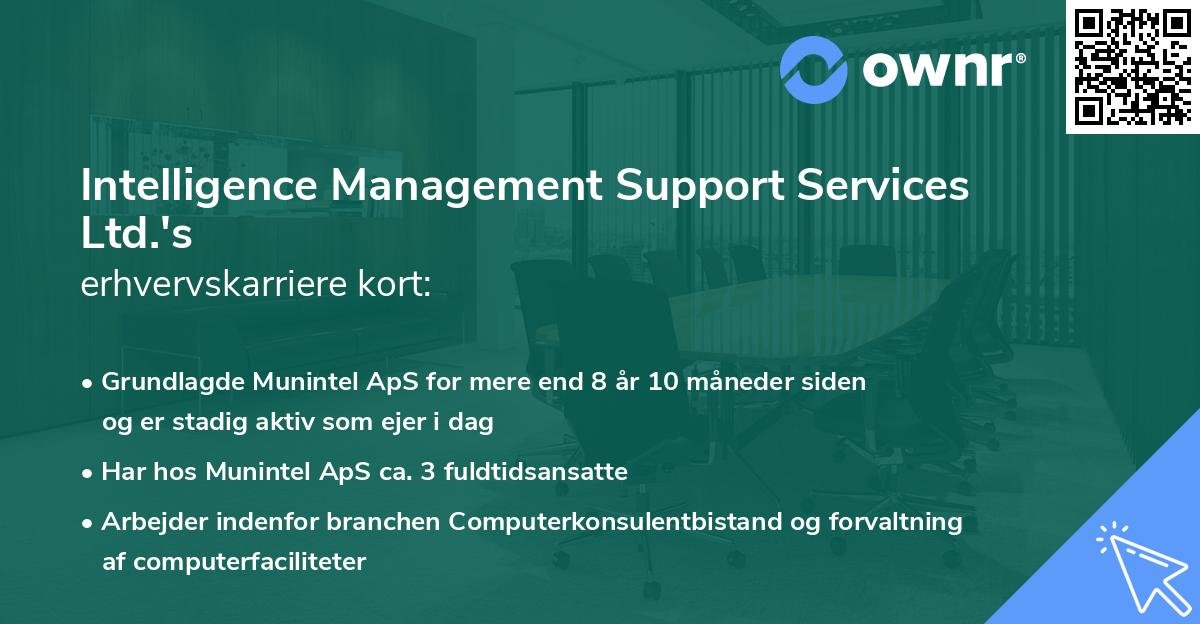 ownr®

Intelligence Management Support Services Ltd.'s
erhvervskarriere kort:

• Grundlagde Munintel ApS for mere end 8 år 10 måneder siden og er stadig aktiv som ejer i dag
• Har hos Munintel ApS ca. 3 fuldtidsansatte
• Arbejder indenfor branchen Computerkonsulentbistand og forvaltning af computerfaciliteter